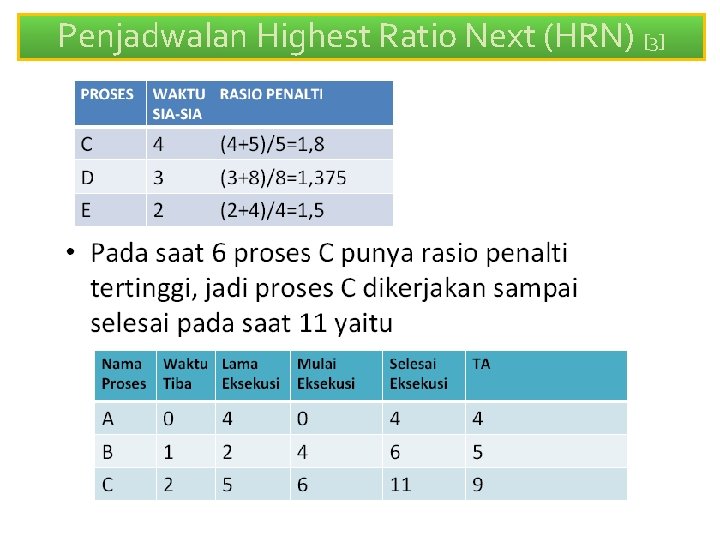 Penjadwalan Highest Ratio Next (HRN) [3]

| PROSES | WAKTU SIA-SIA | RASIO PENALTI |
|---|---|---|
| C | 4 | (4+5)/5=1,8 |
| D | 3 | (3+8)/8=1,375 |
| E | 2 | (2+4)/4=1,5 |

• Pada saat 6 proses C punya rasio penalti tertinggi, jadi proses C dikerjakan sampai selesai pada saat 11 yaitu

| Nama Proses | Waktu Tiba | Lama Eksekusi | Mulai Eksekusi | Selesai Eksekusi | TA |
|---|---|---|---|---|---|
| A | 0 | 4 | 0 | 4 | 4 |
| B | 1 | 2 | 4 | 6 | 5 |
| C | 2 | 5 | 6 | 11 | 9 |